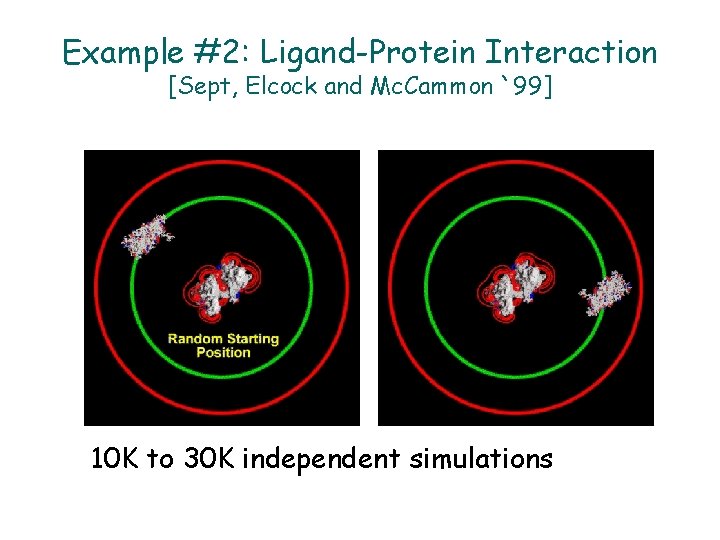 Example #2: Ligand-Protein Interaction
[Sept, Elcock and McCammon `99]

Random Starting Position

10K to 30K independent simulations